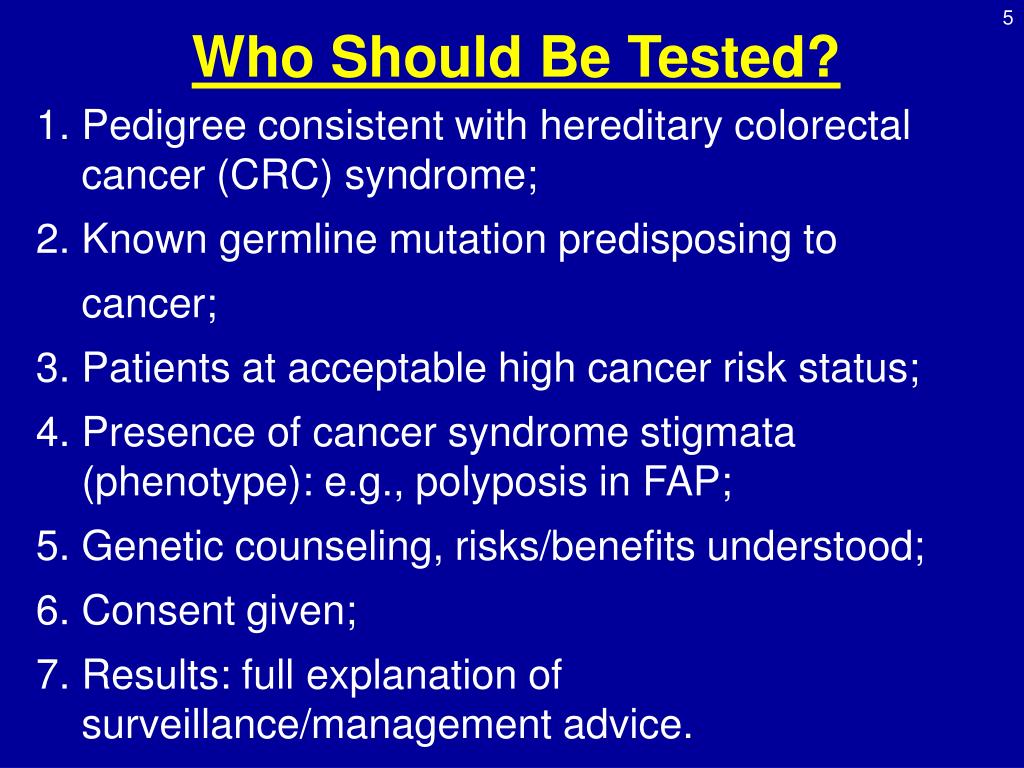 5

Who Should Be Tested?

1. Pedigree consistent with hereditary colorectal cancer (CRC) syndrome;
2. Known germline mutation predisposing to cancer;
3. Patients at acceptable high cancer risk status;
4. Presence of cancer syndrome stigmata (phenotype): e.g., polyposis in FAP;
5. Genetic counseling, risks/benefits understood;
6. Consent given;
7. Results: full explanation of surveillance/management advice.